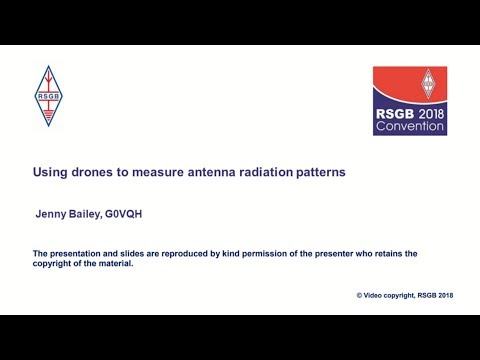 RSGB

RSGB 2018
Convention

Using drones to measure antenna radiation patterns

Jenny Bailey, G0VQH

The presentation and slides are reproduced by kind permission of the presenter who retains the copyright of the material.

© Video copyright, RSGB 2018